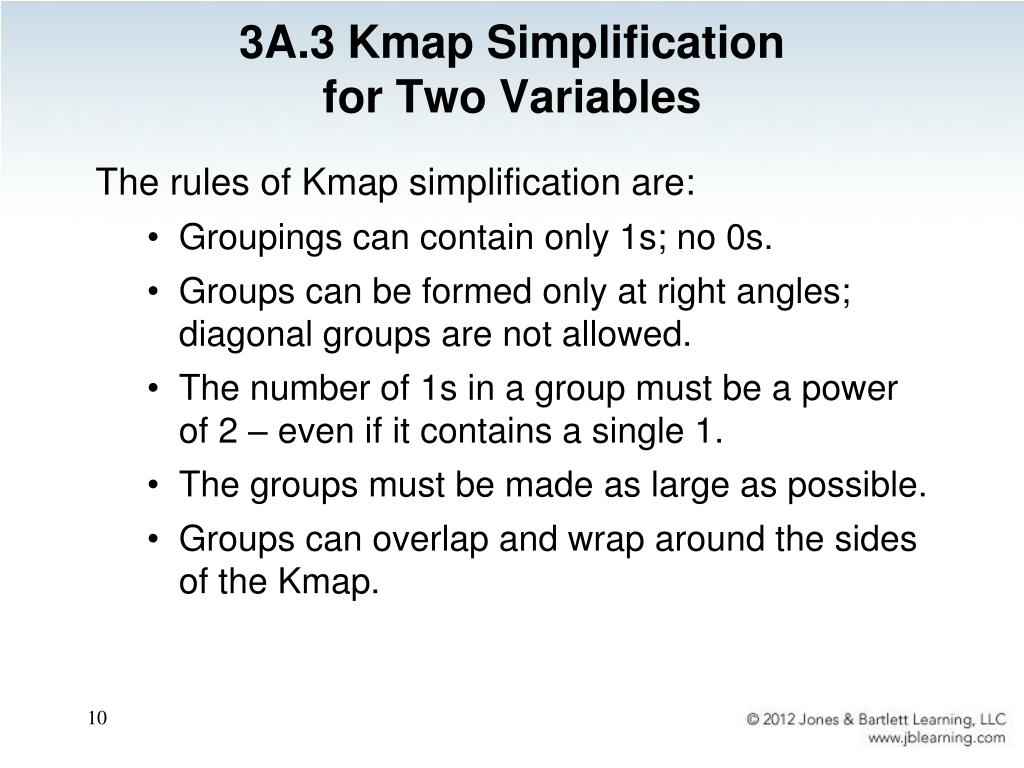 3A.3 Kmap Simplification for Two Variables

The rules of Kmap simplification are:

• Groupings can contain only 1s; no 0s.
• Groups can be formed only at right angles; diagonal groups are not allowed.
• The number of 1s in a group must be a power of 2 – even if it contains a single 1.
• The groups must be made as large as possible.
• Groups can overlap and wrap around the sides of the Kmap.

10

© 2012 Jones & Bartlett Learning, LLC
www.jblearning.com